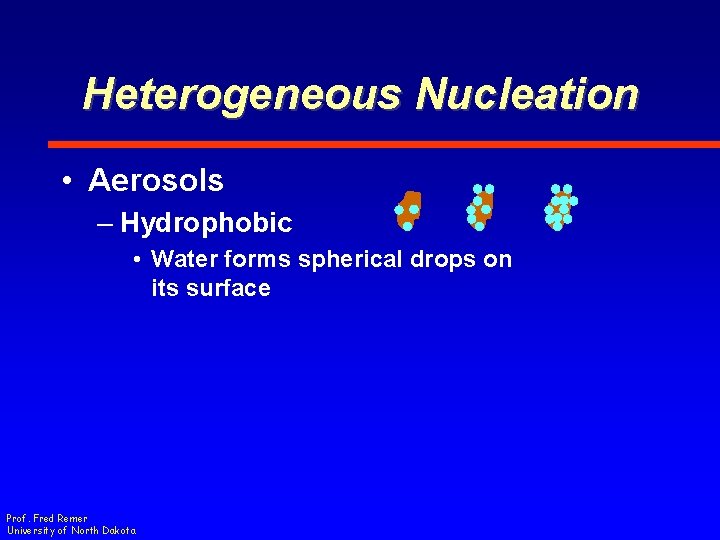 Heterogeneous Nucleation

• Aerosols

– Hydrophobic

• Water forms spherical drops on its surface

Prof. Fred Remer
University of North Dakota